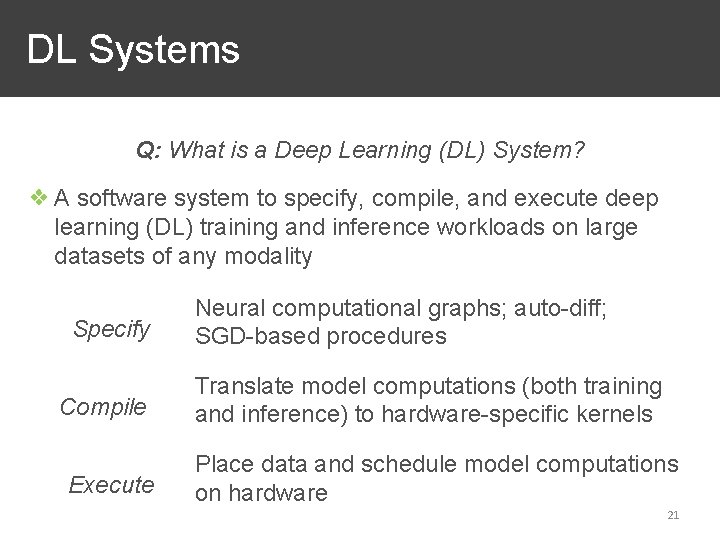 DL Systems

Q: What is a Deep Learning (DL) System?

❖ A software system to specify, compile, and execute deep learning (DL) training and inference workloads on large datasets of any modality

Specify
Neural computational graphs; auto-diff; SGD-based procedures

Compile
Translate model computations (both training and inference) to hardware-specific kernels

Execute
Place data and schedule model computations on hardware

21